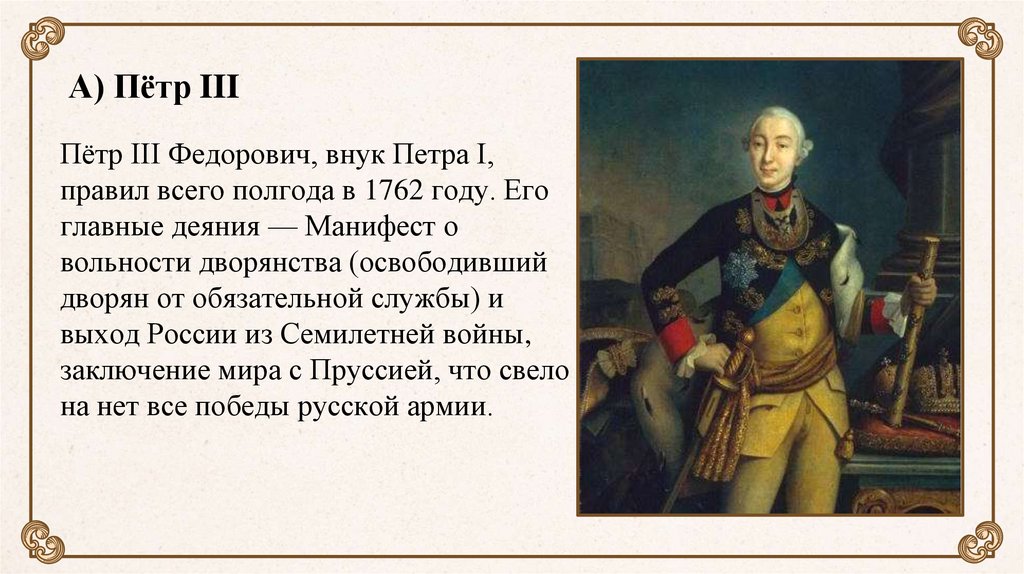 А) Пётр III

Пётр III Федорович, внук Петра I, правил всего полгода в 1762 году. Его главные деяния — Манифест о вольности дворянства (освободивший дворян от обязательной службы) и выход России из Семилетней войны, заключение мира с Пруссией, что свело на нет все победы русской армии.